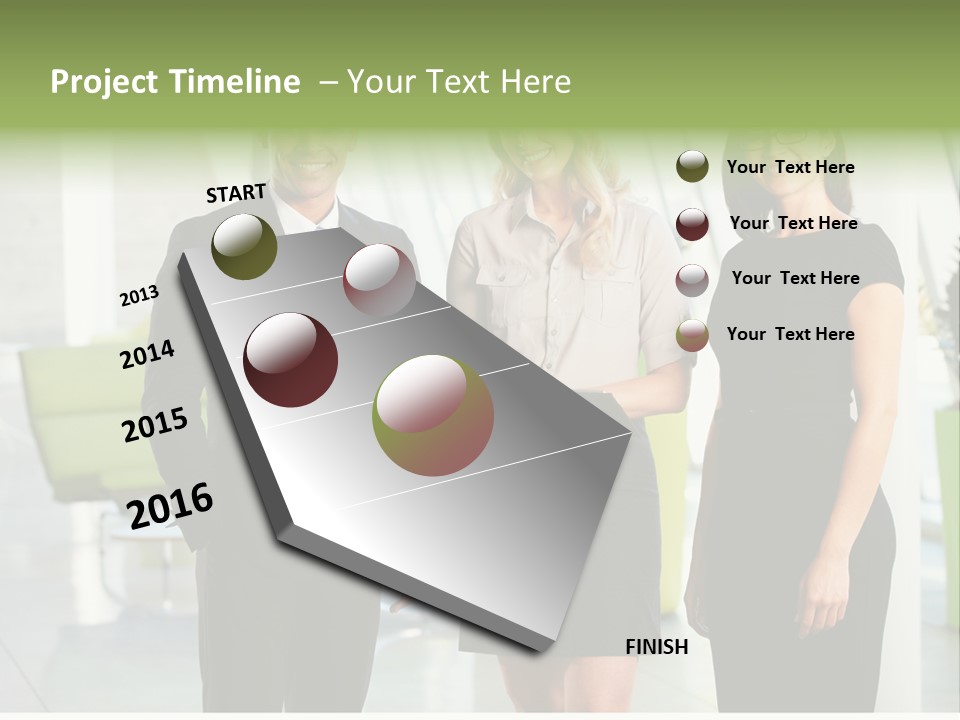 Project Timeline – Your Text Here

START

2013

2014

2015

2016

FINISH

Your Text Here

Your Text Here

Your Text Here

Your Text Here